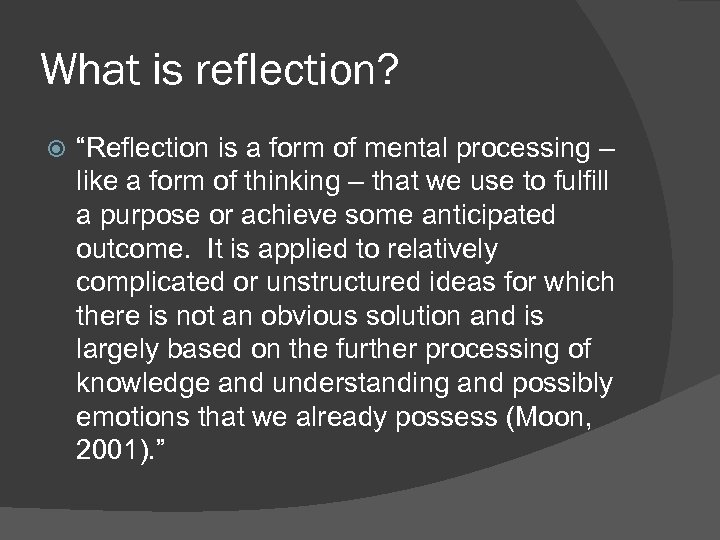 What is reflection?

“Reflection is a form of mental processing – like a form of thinking – that we use to fulfill a purpose or achieve some anticipated outcome.  It is applied to relatively complicated or unstructured ideas for which there is not an obvious solution and is largely based on the further processing of knowledge and understanding and possibly emotions that we already possess (Moon, 2001).”